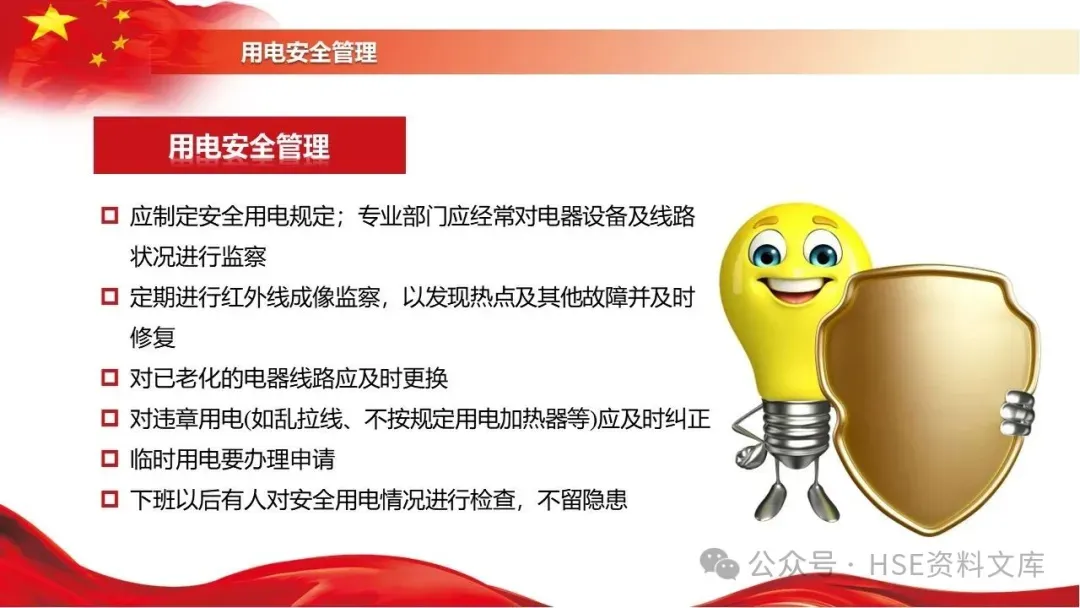 用电安全管理

用电安全管理

应制定安全用电规定；专业部门应经常对电器设备及线路状况进行监察

定期进行红外线成像监察，以发现热点及其他故障并及时修复

对已老化的电器线路应及时更换

对违章用电(如乱拉线、不按规定用电加热器等)应及时纠正

临时用电要办理申请

下班以后有人对安全用电情况进行检查，不留隐患

公众号 · HSE资料文库